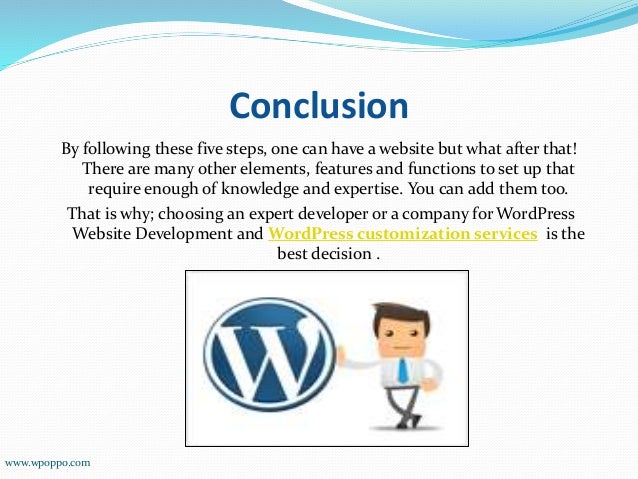 Conclusion

By following these five steps, one can have a website but what after that! There are many other elements, features and functions to set up that require enough of knowledge and expertise. You can add them too.

That is why; choosing an expert developer or a company for WordPress Website Development and WordPress customization services is the best decision .

W

www.wpoppo.com